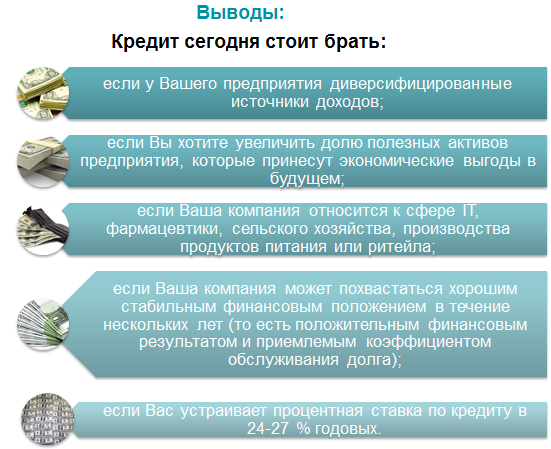 Выводы:

Кредит сегодня стоит брать:

если у Вашего предприятия диверсифицированные источники доходов;

если Вы хотите увеличить долю полезных активов предприятия, которые принесут экономические выгоды в будущем;

если Ваша компания относится к сфере IT, фармацевтики, сельского хозяйства, производства продуктов питания или ритейла;

если Ваша компания может похвастаться хорошим стабильным финансовым положением в течение нескольких лет (то есть положительным финансовым результатом и приемлемым коэффициентом обслуживания долга);

если Вас устраивает процентная ставка по кредиту в 24-27 % годовых.